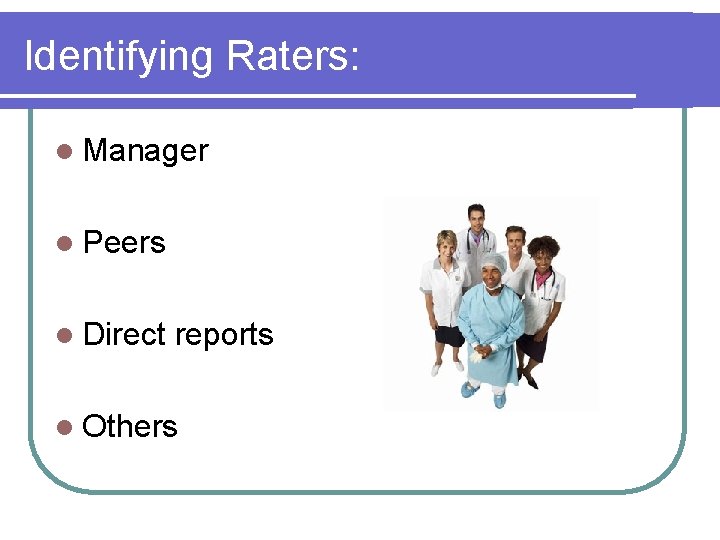 Identifying Raters:

- Manager
- Peers
- Direct reports
- Others